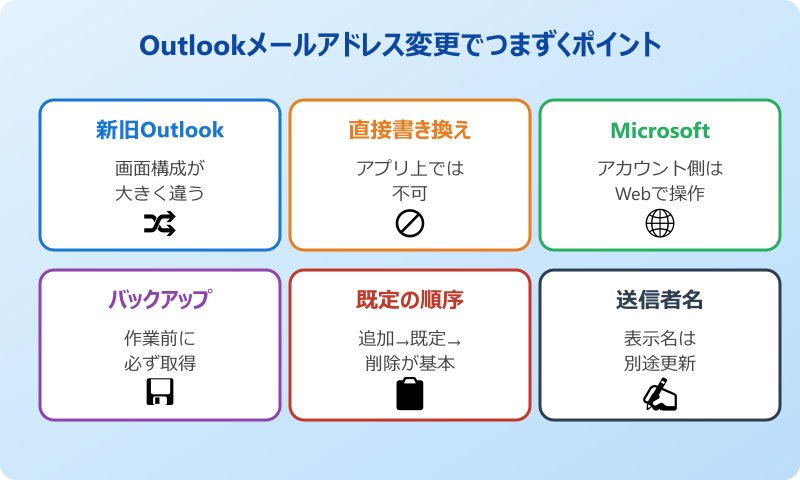 Outlookメールアドレス変更でつまずくポイント

新旧Outlook

画面構成が
大きく違う

直接書き換え

アプリ上では
不可

Microsoft

アカウント側は
Webで操作

バックアップ

作業前に
必ず取得

既定の順序

追加→既定→
削除が基本

送信者名

表示名は
別途更新